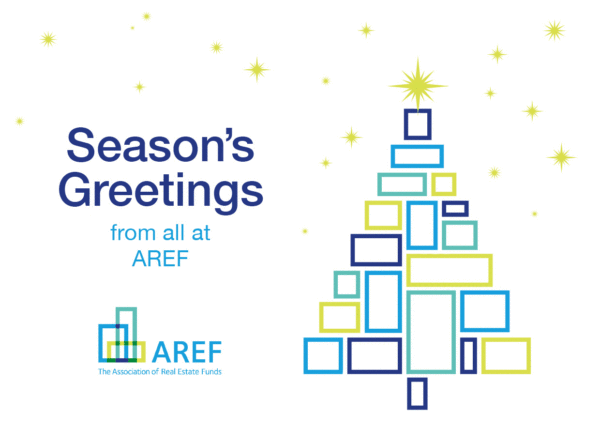 Season's Greetings

from all at AREF

AREF
The Association of Real Estate Funds